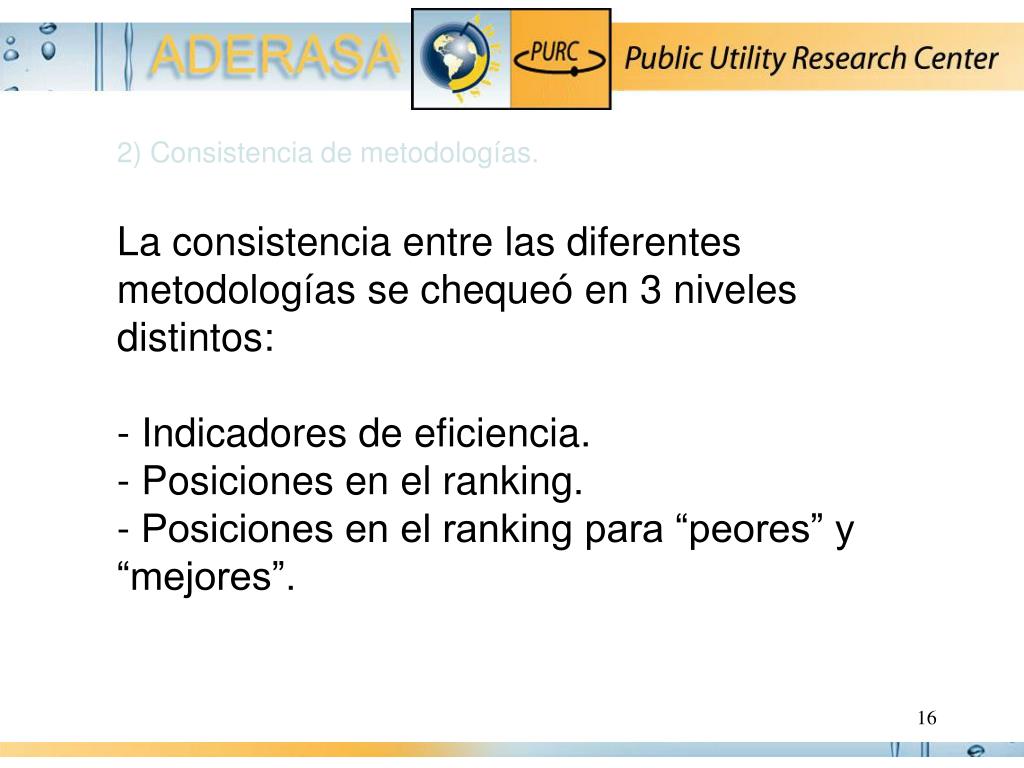 ADERASA

PURC

Public Utility Research Center

2) Consistencia de metodologías.

La consistencia entre las diferentes metodologías se chequeó en 3 niveles distintos:

- Indicadores de eficiencia.
- Posiciones en el ranking.
- Posiciones en el ranking para “peores” y “mejores”.

16